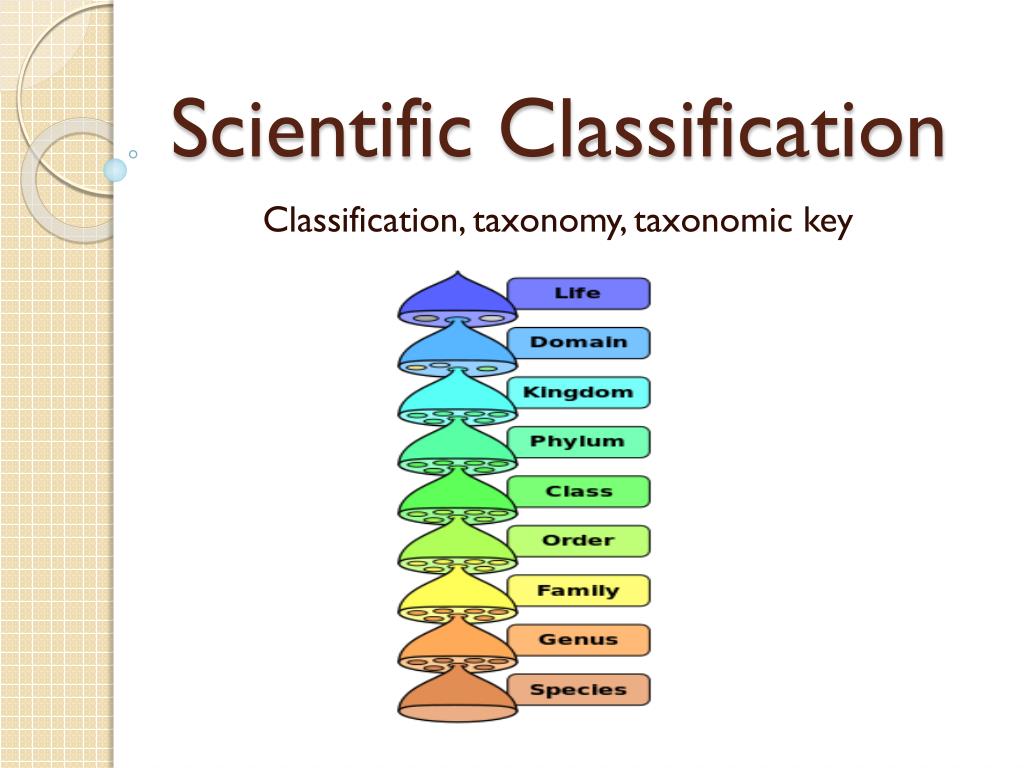 Scientific Classification

Classification, taxonomy, taxonomic key

Life
Domain
Kingdom
Phylum
Class
Order
Family
Genus
Species